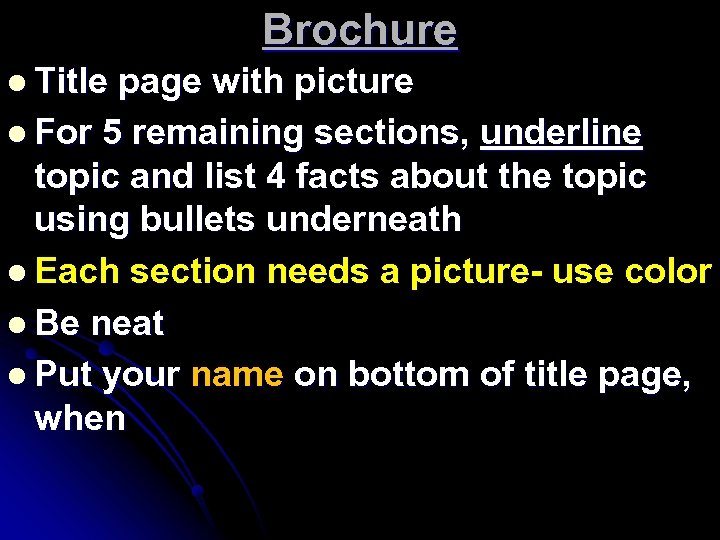 Brochure

- Title page with picture
- For 5 remaining sections, underline topic and list 4 facts about the topic using bullets underneath
- Each section needs a picture- use color
- Be neat
- Put your name on bottom of title page, when